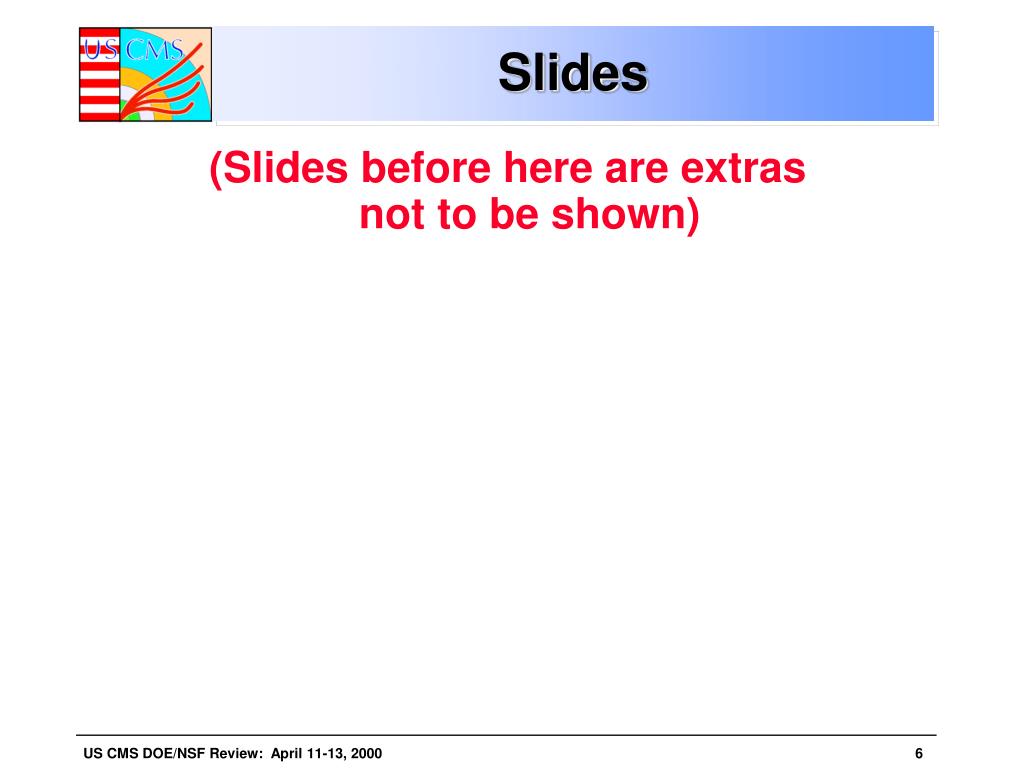 US CMS

Slides

(Slides before here are extras not to be shown)

US CMS DOE/NSF Review: April 11-13, 2000

6